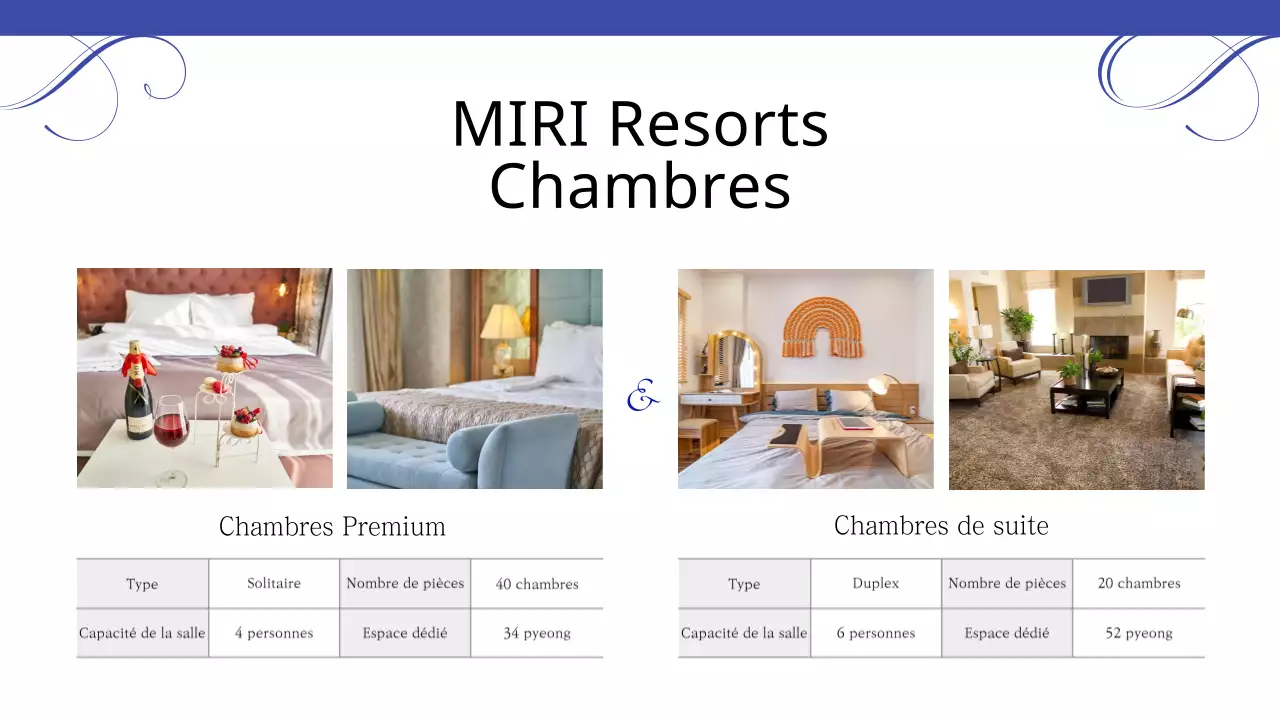 MIRI Resorts Chambres

&

Chambres Premium

| Type | Solitaire | Nombre de pièces | 40 chambres |
|---|---|---|---|
| Capacité de la salle | 4 personnes | Espace dédié | 34 pyeong |

Chambres de suite

| Type | Duplex | Nombre de pièces | 20 chambres |
|---|---|---|---|
| Capacité de la salle | 6 personnes | Espace dédié | 52 pyeong |